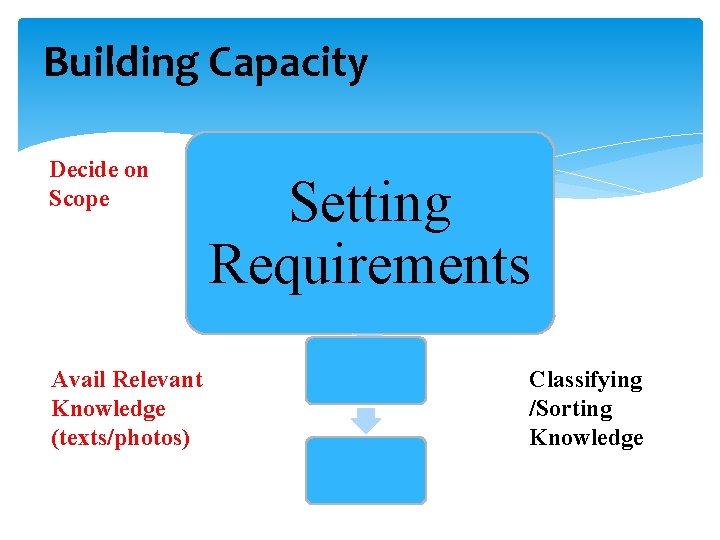 Building Capacity

Decide on Scope

Setting Requirements

Avail Relevant Knowledge (texts/photos)

Classifying /Sorting Knowledge